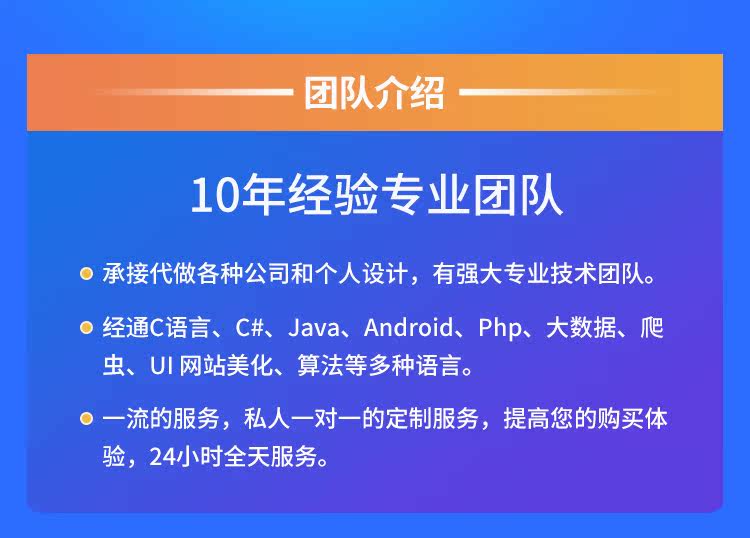 团队介绍

10年经验专业团队

承接代做各种公司和个人设计，有强大专业技术团队。

经通C语言、C#、Java、Android、Php、大数据、爬虫、UI 网站美化、算法等多种语言。

一流的服务，私人一对一的定制服务，提高您的购买体验，24小时全天服务。